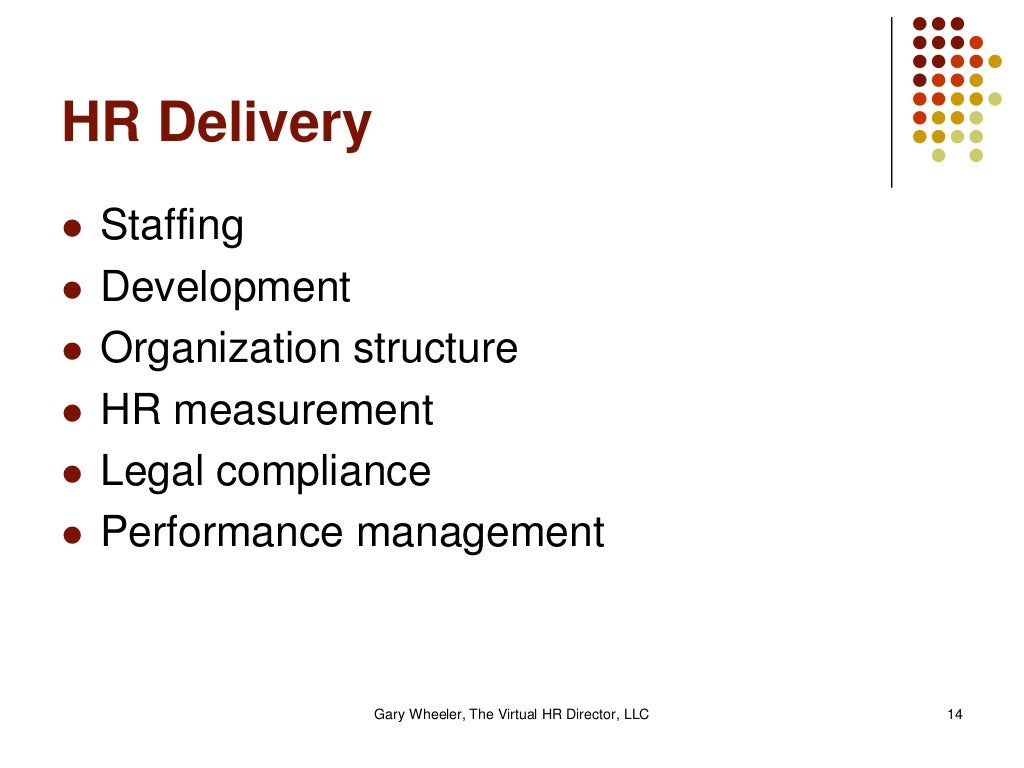 HR Delivery

- Staffing
- Development
- Organization structure
- HR measurement
- Legal compliance
- Performance management

Gary Wheeler, The Virtual HR Director, LLC

14